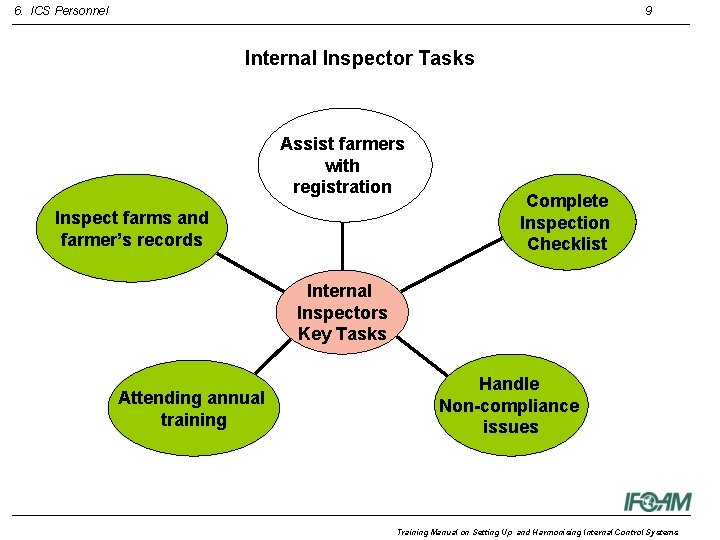 6. ICS Personnel

9

Internal Inspector Tasks

Assist farmers with registration

Inspect farms and farmer's records

Complete Inspection Checklist

Internal Inspectors Key Tasks

Attending annual training

Handle Non-compliance issues

IFOAM

Training Manual on Setting Up and Harmonising Internal Control Systems